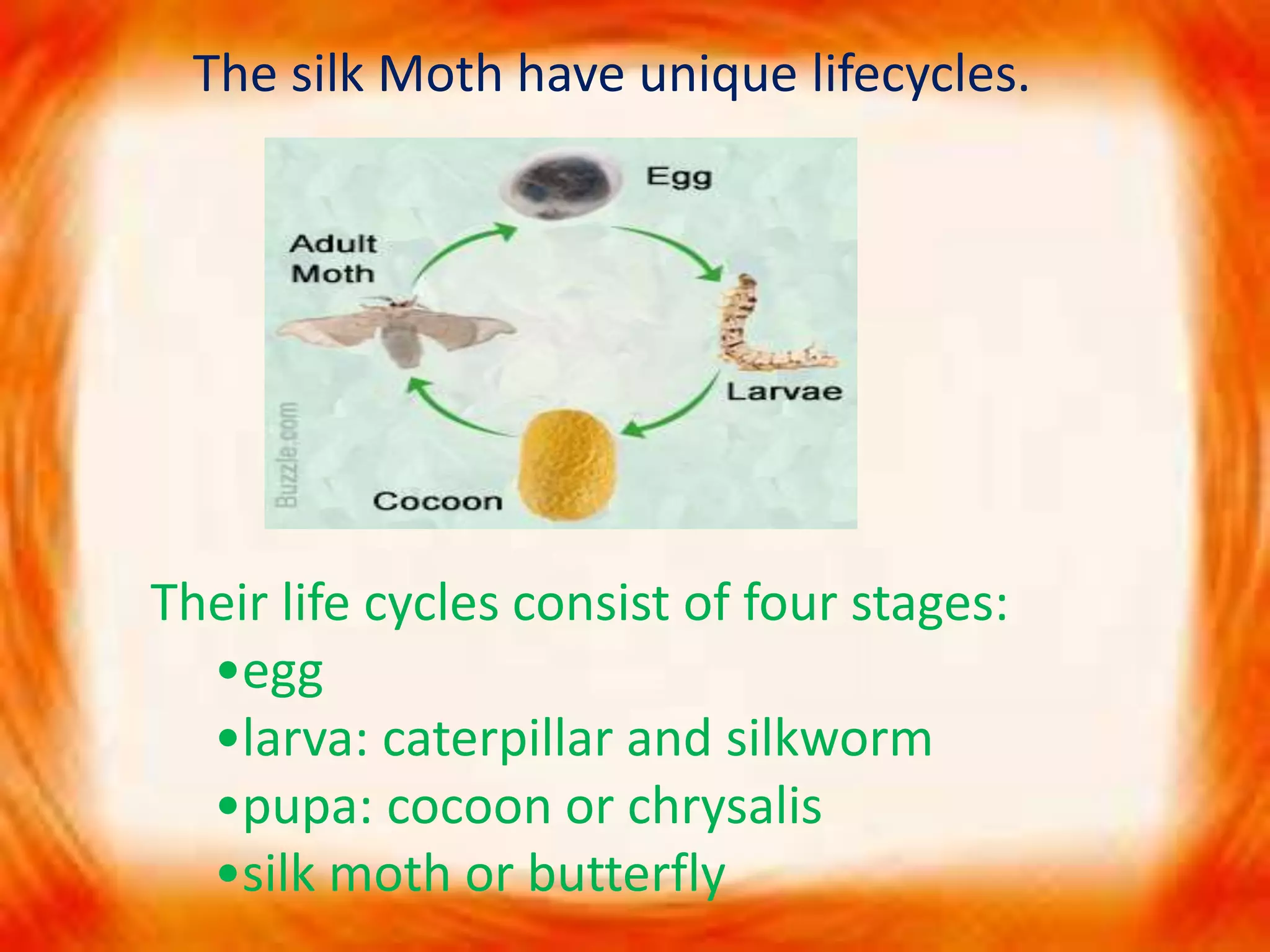 The silk Moth have unique lifecycles.

Egg

Adult Moth

Larvae

Cocoon

Buzzle.com

Their life cycles consist of four stages:
•egg
•larva: caterpillar and silkworm
•pupa: cocoon or chrysalis
•silk moth or butterfly